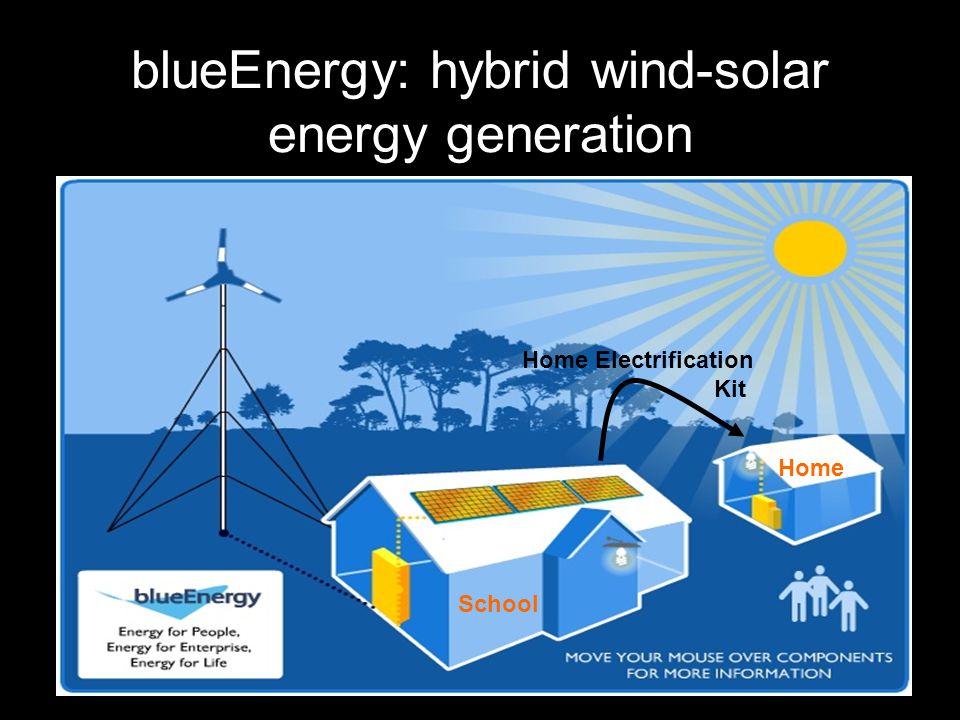 blueEnergy: hybrid wind-solar energy generation

Home Electrification Kit

Home

School

blueEnergy

Energy for People,
Energy for Enterprise,
Energy for Life

MOVE YOUR MOUSE OVER COMPONENTS FOR MORE INFORMATION